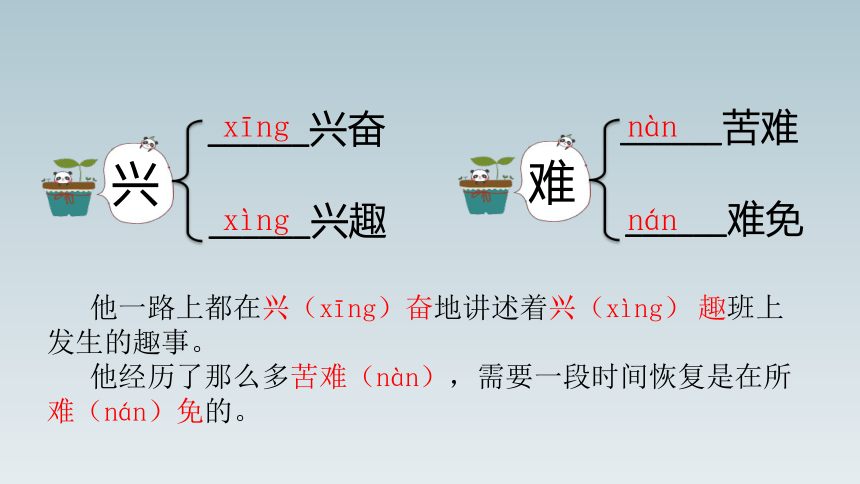 兴 xīng 兴奋
xìng 兴趣

难 nàn 苦难
nán 难免

他一路上都在兴（xīng）奋地讲述着兴（xìng）趣班上发生的趣事。

他经历了那么多苦难（nàn），需要一段时间恢复是在所难（nán）免的。